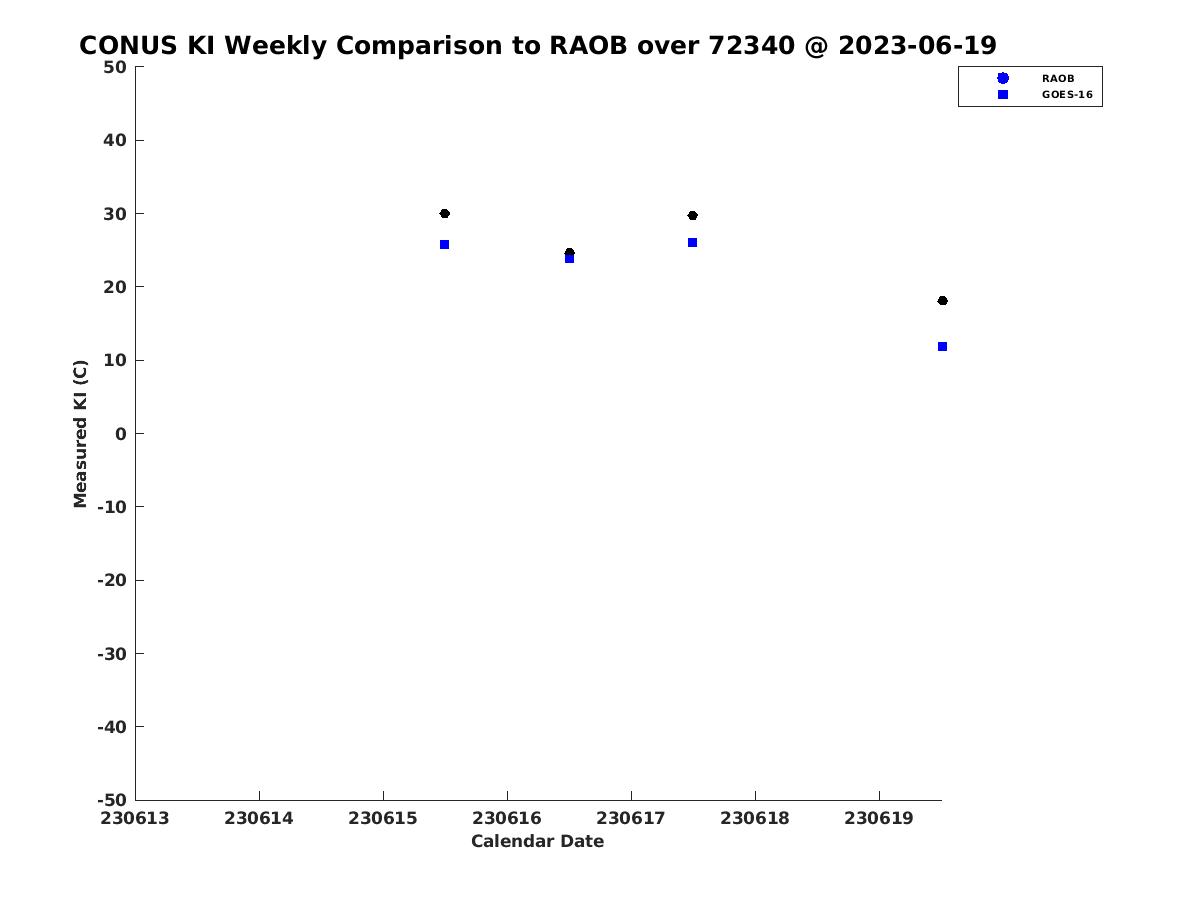 CONUS KI Weekly Comparison to RAOB over 72340 @ 2023-06-19

RAOB
GOES-16

Measured KI (C)

50
40
30
20
10
0
-10
-20
-30
-40
-50

230613
230614
230615
230616
230617
230618
230619

Calendar Date